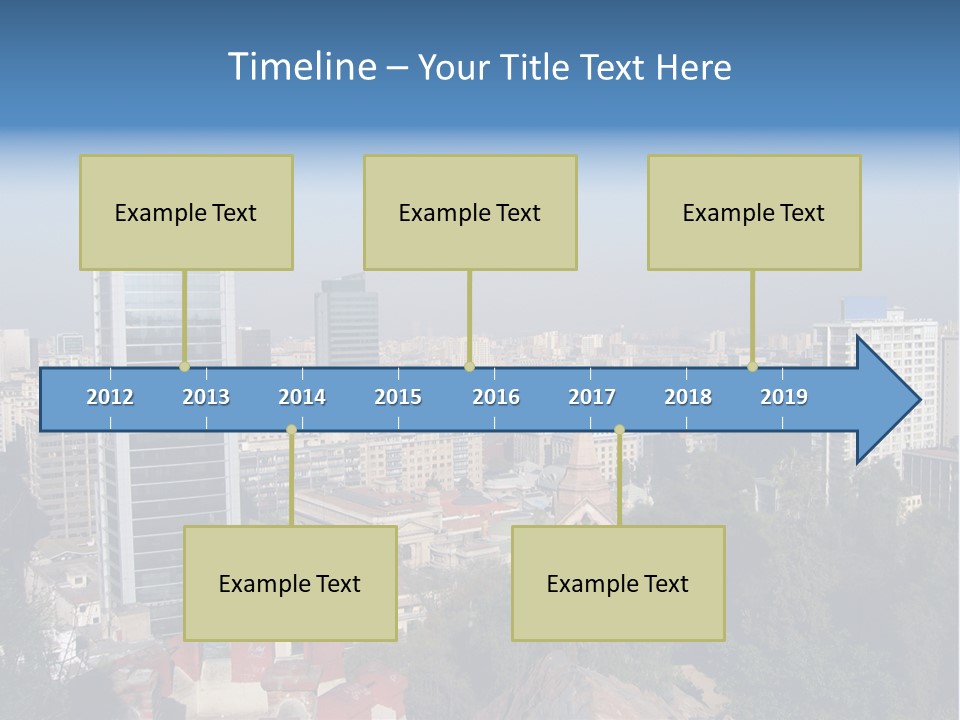 Timeline – Your Title Text Here

Example Text

Example Text

Example Text

2012 2013 2014 2015 2016 2017 2018 2019

Example Text

Example Text